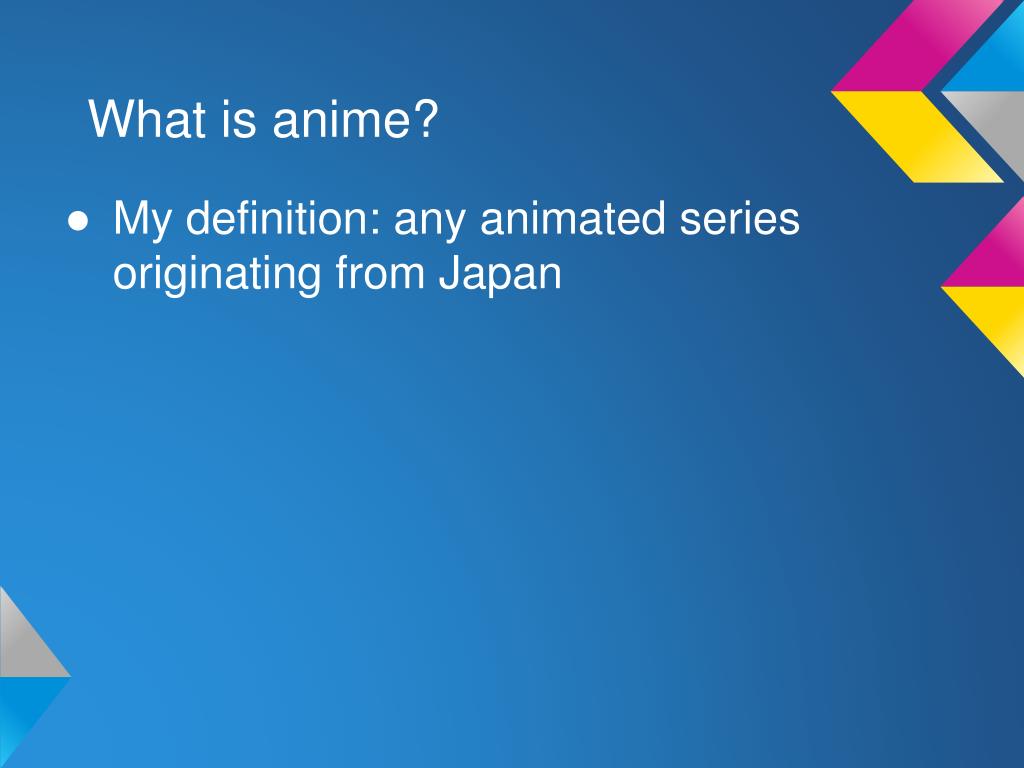 What is anime?

● My definition: any animated series originating from Japan